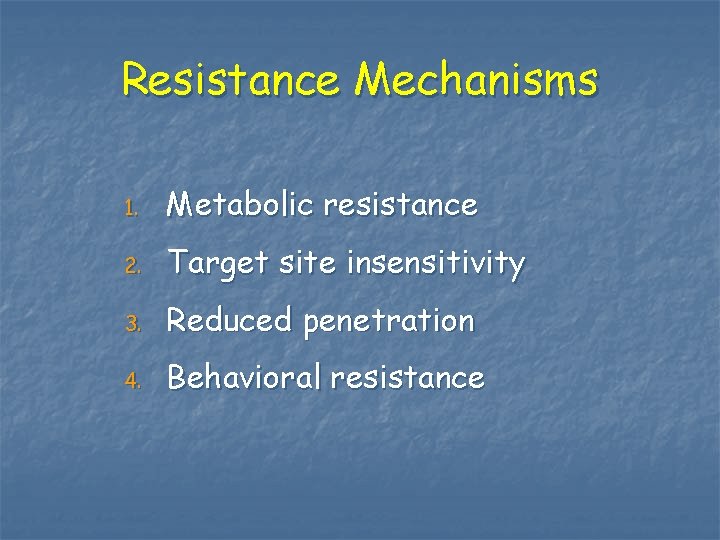 Resistance Mechanisms

1. Metabolic resistance
2. Target site insensitivity
3. Reduced penetration
4. Behavioral resistance